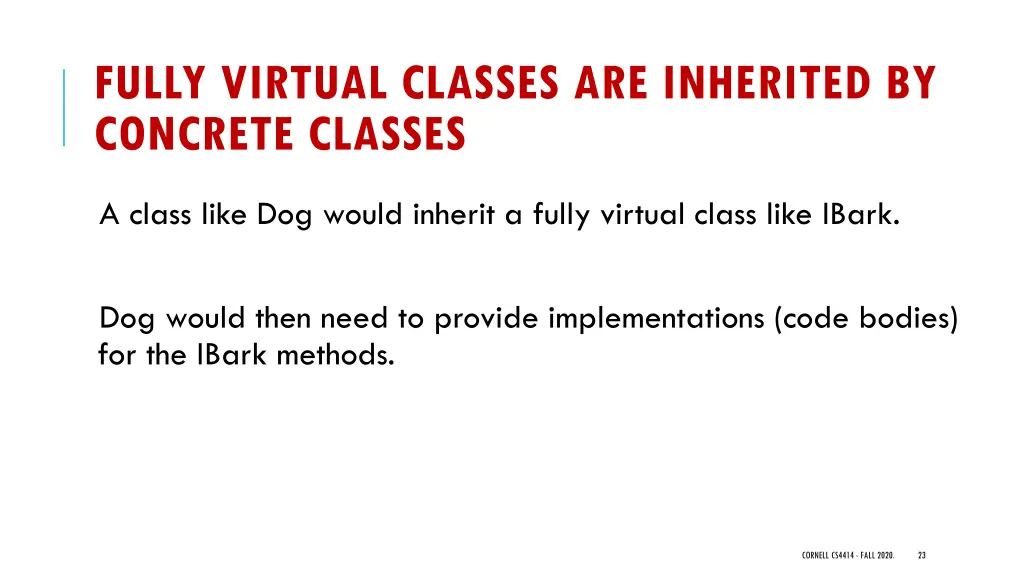 FULLY VIRTUAL CLASSES ARE INHERITED BY CONCRETE CLASSES

A class like Dog would inherit a fully virtual class like IBark.

Dog would then need to provide implementations (code bodies) for the IBark methods.

CORNELL CS4414 - FALL 2020.

23